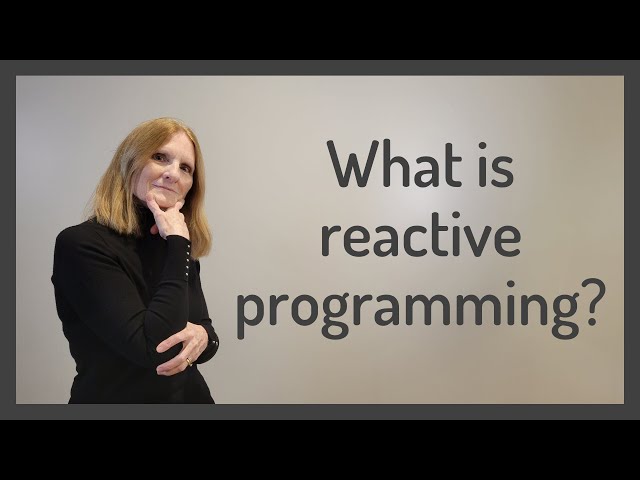 What is reactive programming?